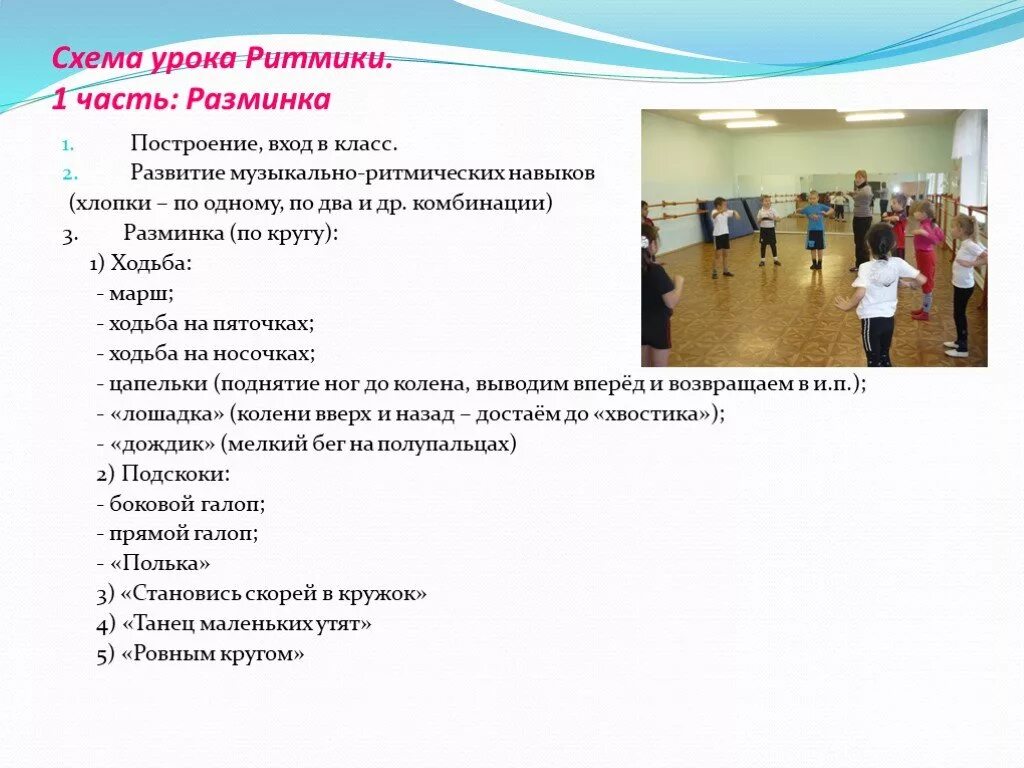 Схема урока Ритмики.
1 часть: Разминка

1. Построение, вход в класс.
2. Развитие музыкально-ритмических навыков (хлопки – по одному, по два и др. комбинации)
3. Разминка (по кругу):
1) Ходьба:
- марш;
- ходьба на пяточках;
- ходьба на носочках;
- цапельки (поднятие ног до колена, выводим вперёд и возвращаем в и.п.);
- «лошадка» (колени вверх и назад – достаём до «хвостика»);
- «дождик» (мелкий бег на полупальцах)
2) Подскоки:
- боковой галоп;
- прямой галоп;
- «Полька»
3) «Становись скорей в кружок»
4) «Танец маленьких утят»
5) «Ровным кругом»